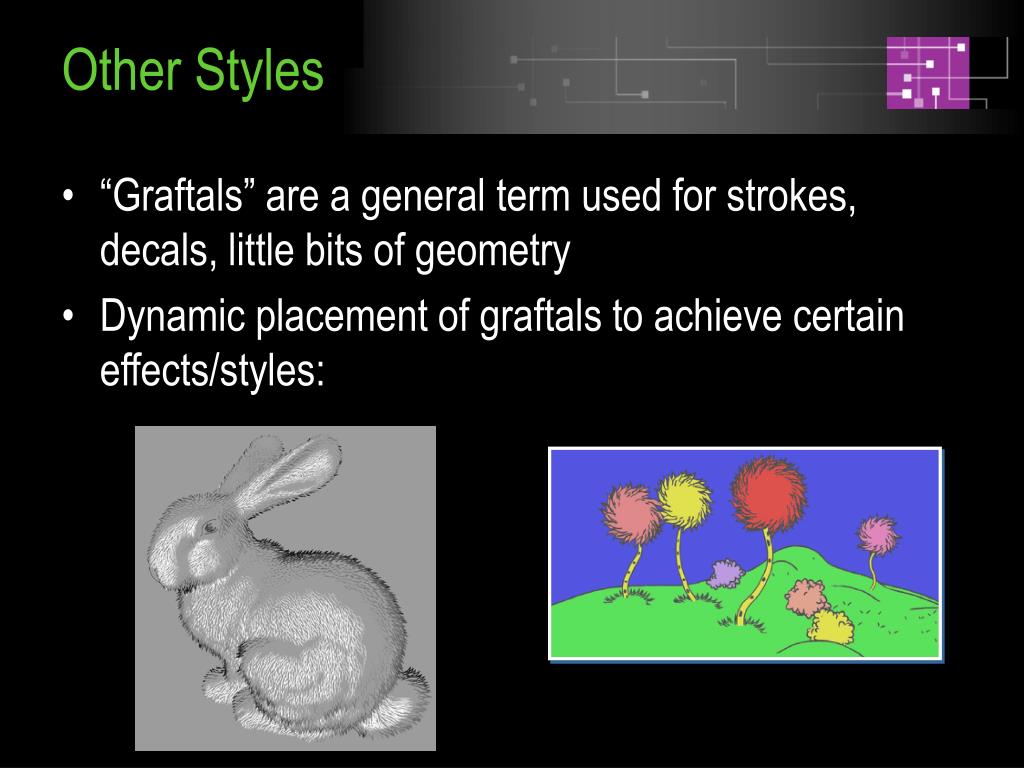 Other Styles

• “Graftals” are a general term used for strokes, decals, little bits of geometry
• Dynamic placement of graftals to achieve certain effects/styles: